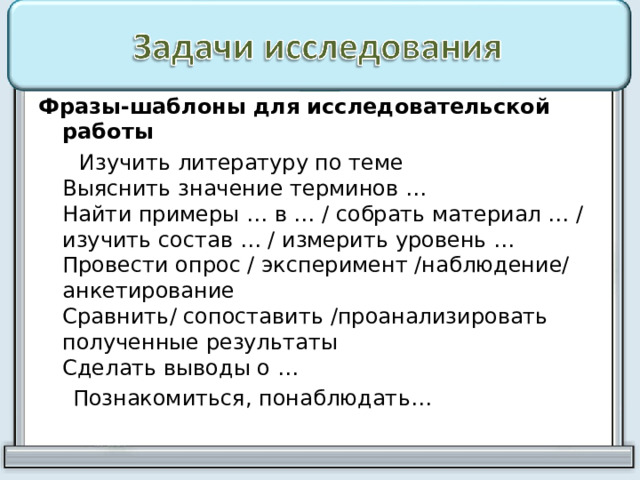 Задачи исследования

Фразы-шаблоны для исследовательской работы

Изучить литературу по теме
Выяснить значение терминов …
Найти примеры … в … / собрать материал … / изучить состав … / измерить уровень …
Провести опрос / эксперимент /наблюдение/ анкетирование
Сравнить/ сопоставить /проанализировать полученные результаты
Сделать выводы о …

Познакомиться, понаблюдать…